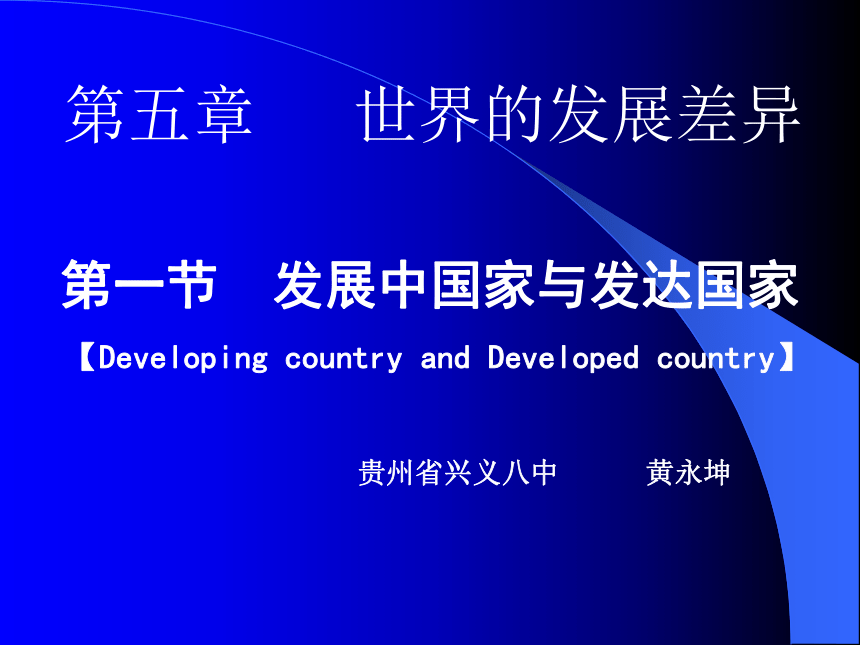 第五章　　世界的发展差异

第一节　发展中国家与发达国家

【Developing country and Developed country】

贵州省兴义八中　　黄永坤